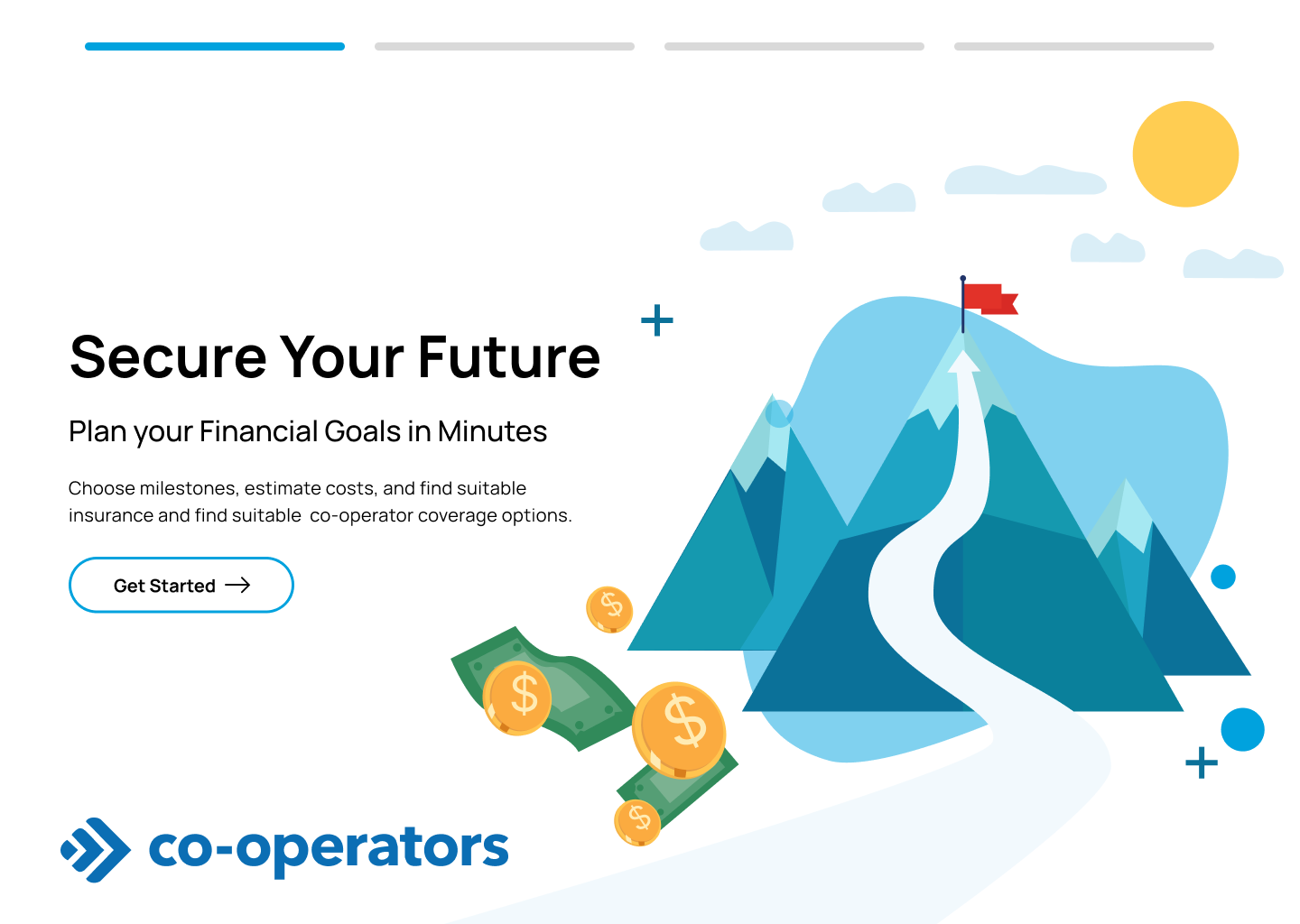 Secure Your Future

Plan your Financial Goals in Minutes

Choose milestones, estimate costs, and find suitable insurance and find suitable  co-operator coverage options.

Get Started →

$

$

$

$

co-operators